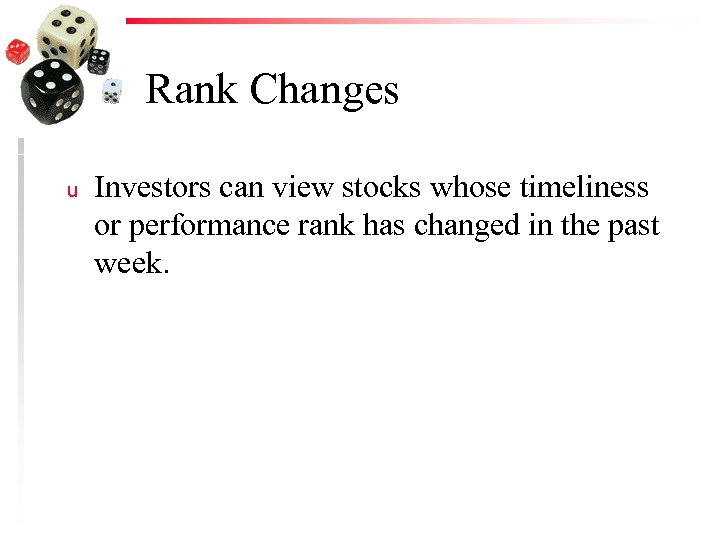 Rank Changes

u Investors can view stocks whose timeliness or performance rank has changed in the past week.